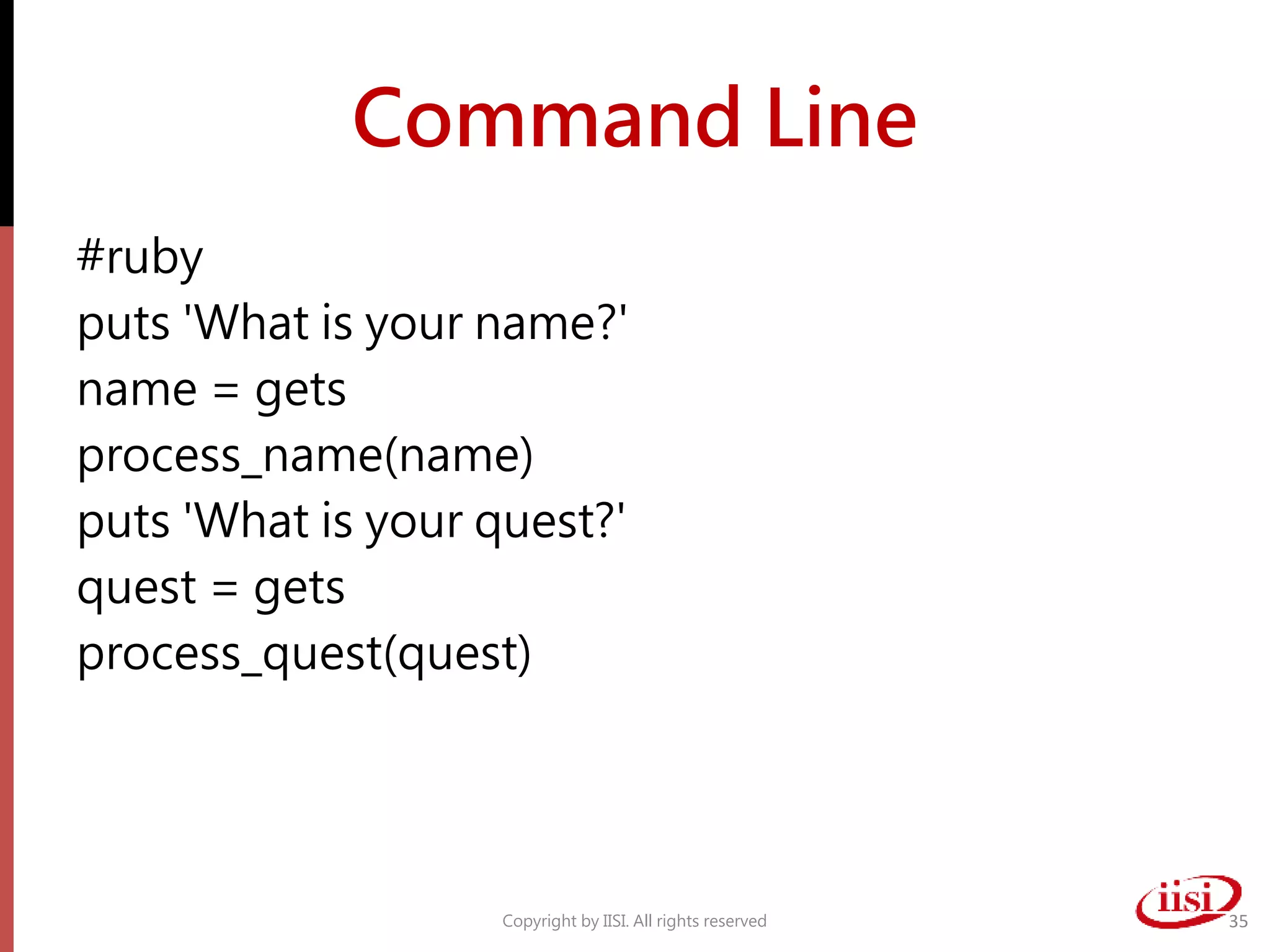 Command Line

#ruby
puts 'What is your name?'
name = gets
process_name(name)
puts 'What is your quest?'
quest = gets
process_quest(quest)

Copyright by IISI. All rights reserved

iisi

35